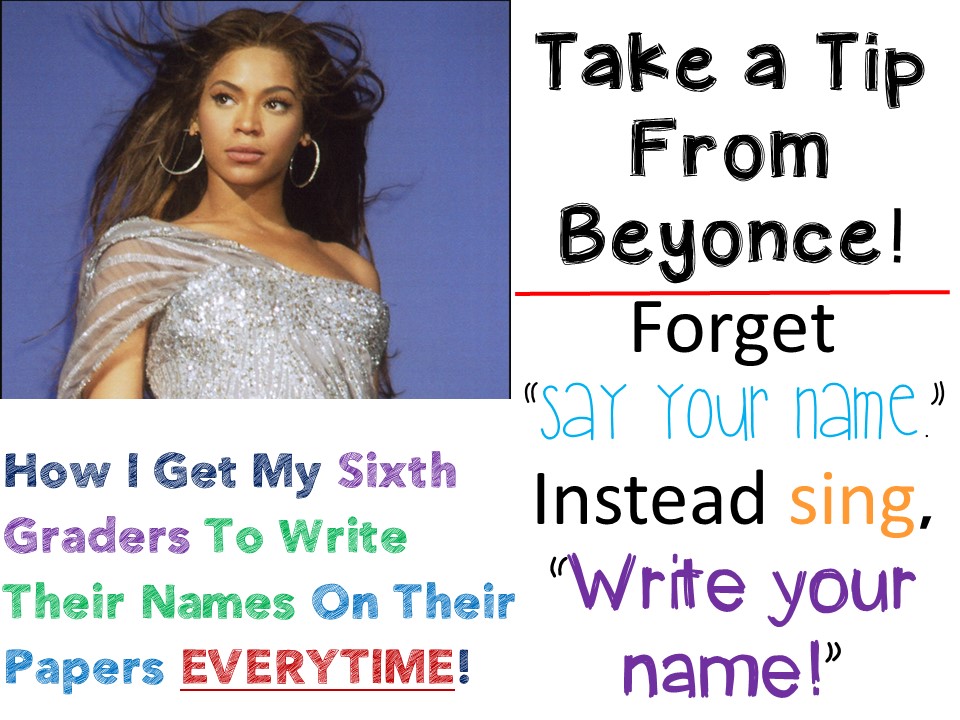 Take a Tip From Beyonce!

Forget "Say Your name." Instead sing, "Write your name!"

How I Get My Sixth Graders To Write Their Names On Their Papers EVERYTIME!